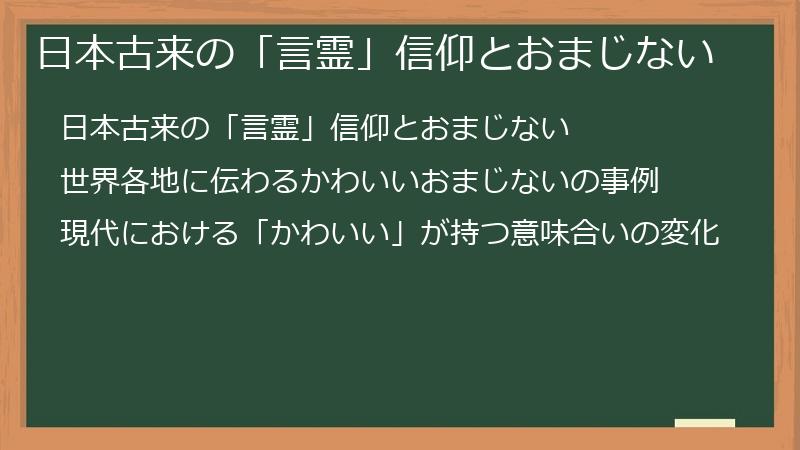 日本古来の「言霊」信仰とおまじない

日本古来の「言霊」信仰とおまじない

世界各地に伝わるかわいいおまじないの事例

現代における「かわいい」が持つ意味合いの変化